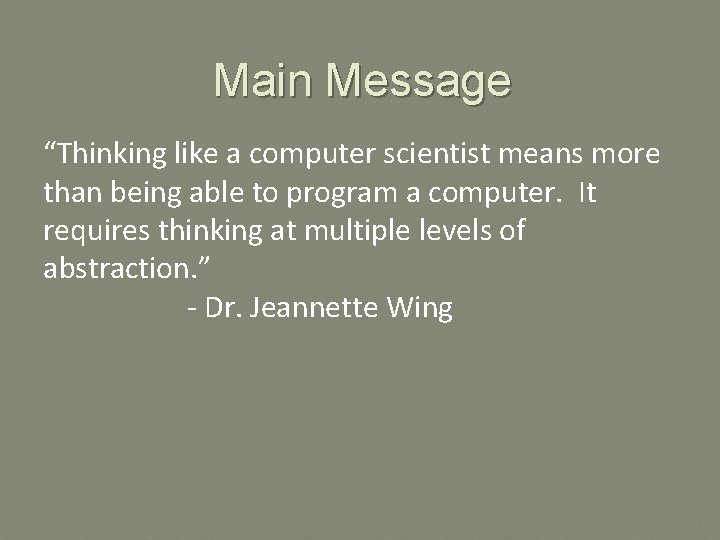 Main Message

“Thinking like a computer scientist means more than being able to program a computer. It requires thinking at multiple levels of abstraction.”

- Dr. Jeannette Wing